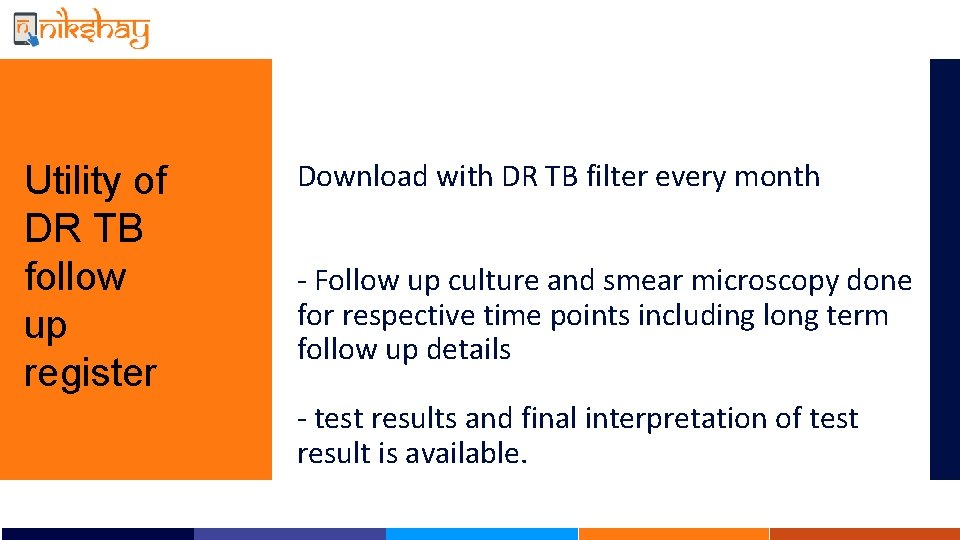 nikshay

Utility of DR TB follow up register

Download with DR TB filter every month

- Follow up culture and smear microscopy done for respective time points including long term follow up details

- test results and final interpretation of test result is available.